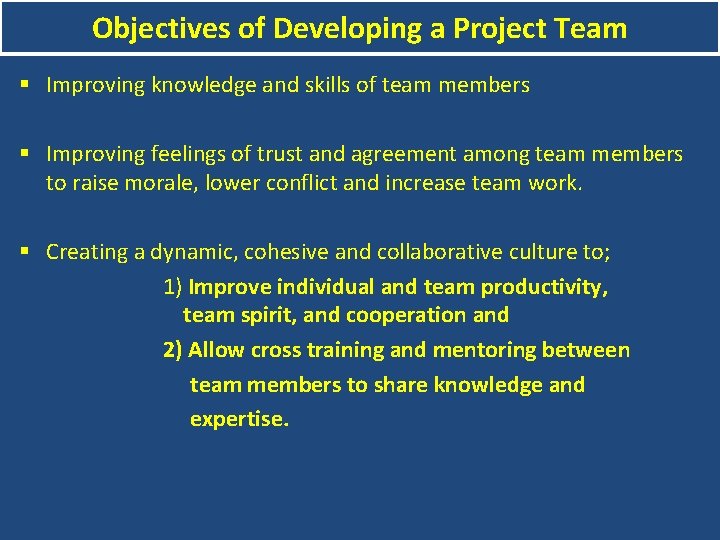 Objectives of Developing a Project Team

▪ Improving knowledge and skills of team members

▪ Improving feelings of trust and agreement among team members to raise morale, lower conflict and increase team work.

▪ Creating a dynamic, cohesive and collaborative culture to;

1) Improve individual and team productivity, team spirit, and cooperation and

2) Allow cross training and mentoring between team members to share knowledge and expertise.